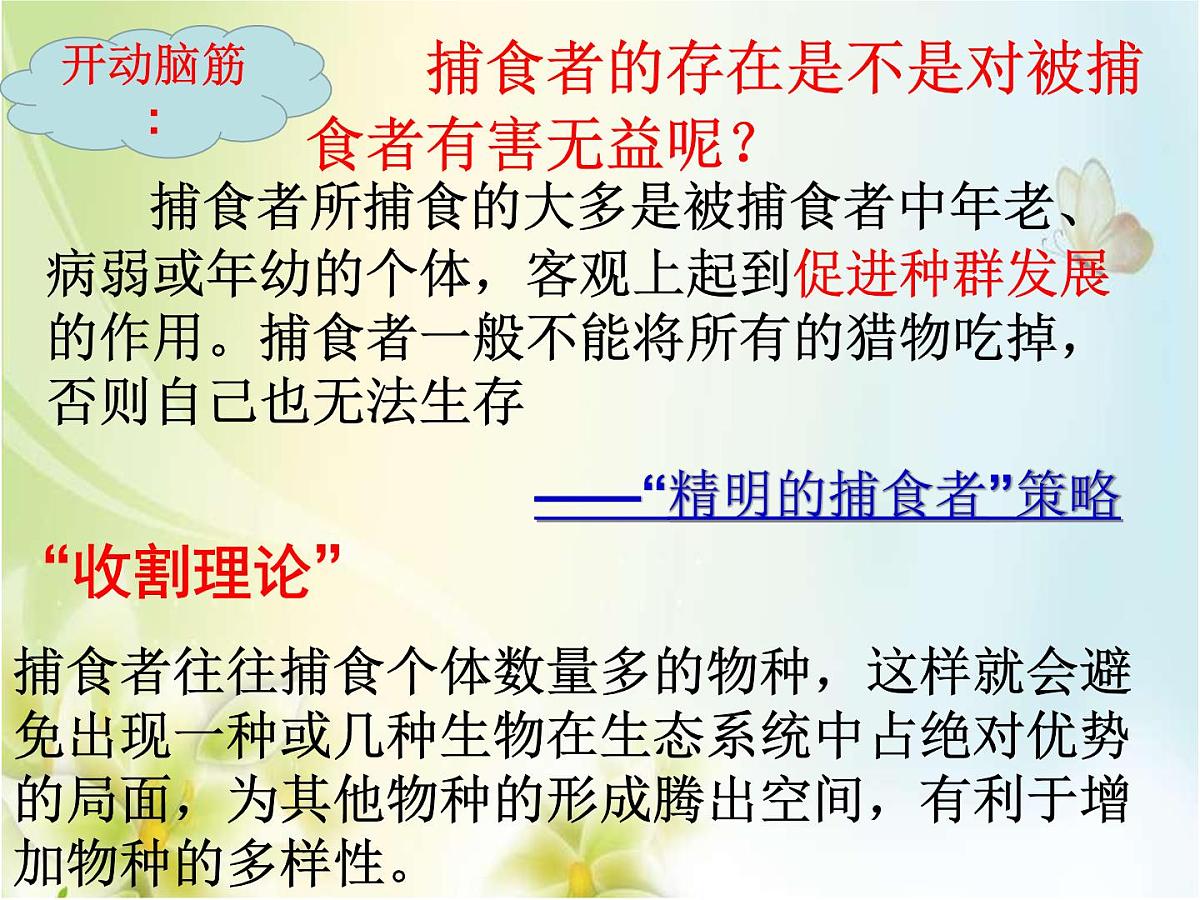 开动脑筋：

捕食者的存在是不是对被捕食者有害无益呢？

捕食者所捕食的大多是被捕食者中年老、病弱或年幼的个体，客观上起到促进种群发展的作用。捕食者一般不能将所有的猎物吃掉，否则自己也无法生存

——“精明的捕食者”策略

“收割理论”

捕食者往往捕食个体数量多的物种，这样就会避免出现一种或几种生物在生态系统中占绝对优势的局面，为其他物种的形成腾出空间，有利于增加物种的多样性。